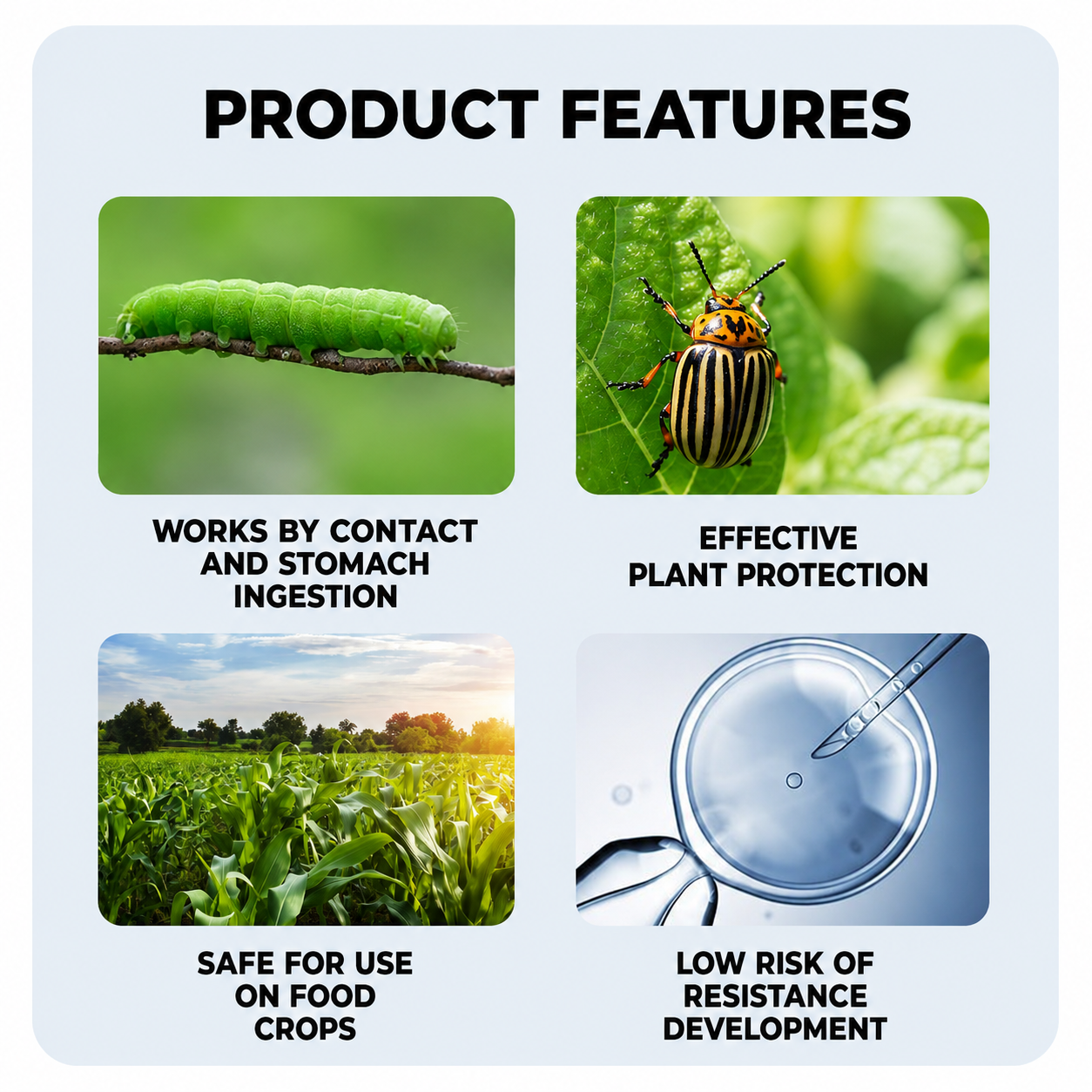 PRODUCT FEATURES

WORKS BY CONTACT AND STOMACH INGESTION

EFFECTIVE PLANT PROTECTION

SAFE FOR USE ON FOOD CROPS

LOW RISK OF RESISTANCE DEVELOPMENT